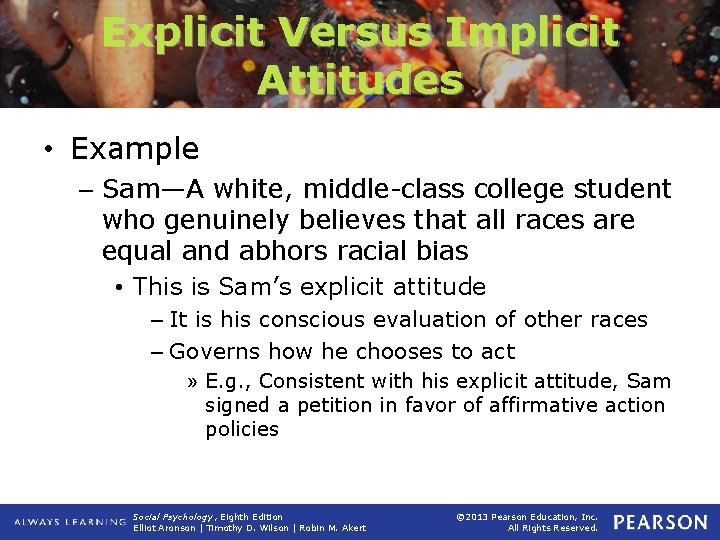 Explicit Versus Implicit Attitudes

• Example

– Sam—A white, middle-class college student who genuinely believes that all races are equal and abhors racial bias

• This is Sam's explicit attitude

– It is his conscious evaluation of other races

– Governs how he chooses to act

» E.g., Consistent with his explicit attitude, Sam signed a petition in favor of affirmative action policies

ALWAYS LEARNING Social Psychology, Eighth Edition Elliot Aronson | Timothy D. Wilson | Robin M. Akert ©2013 Pearson Education, Inc. All Rights Reserved. PEARSON